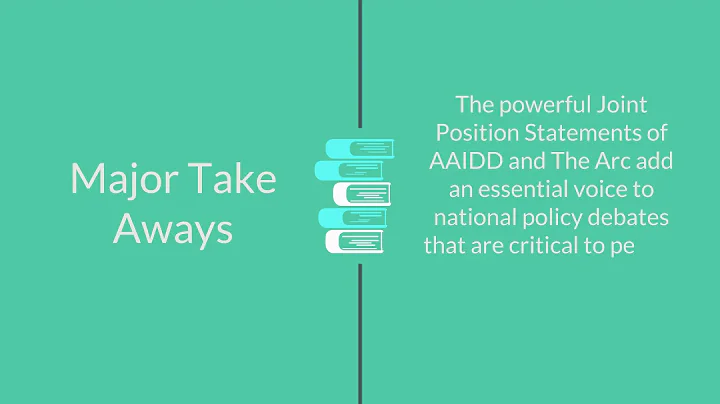 Major Take Aways

The powerful Joint Position Statements of AAIDD and The Arc add an essential voice to national policy debates that are critical to pe